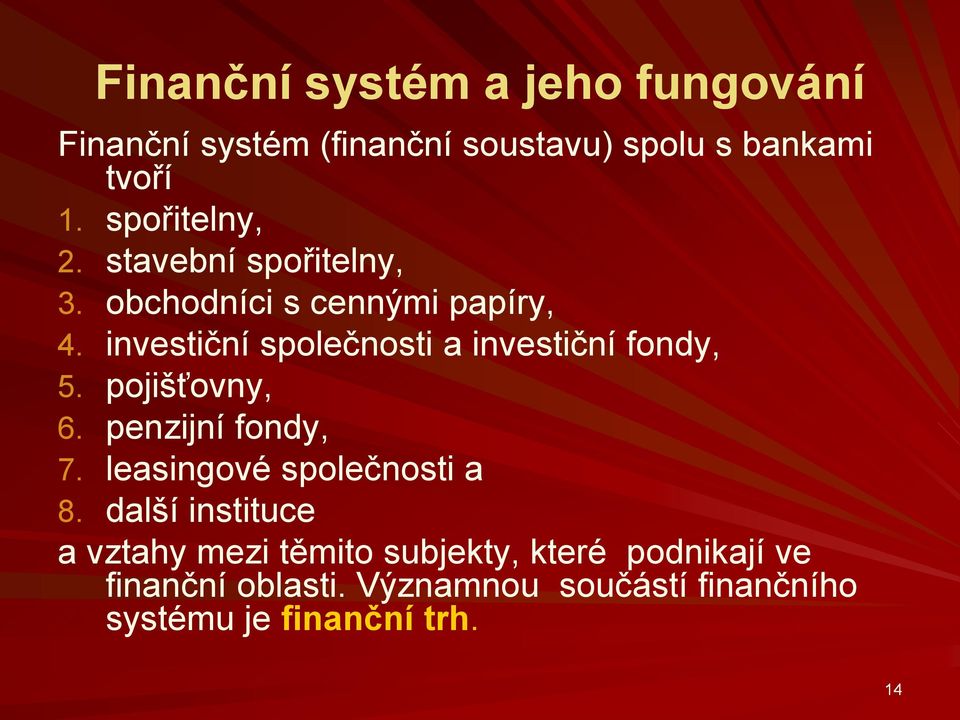 Finanční systém a jeho fungování

Finanční systém (finanční soustavu) spolu s bankami tvoří

1. spořitelny,
2. stavební spořitelny,
3. obchodníci s cennými papíry,
4. investiční společnosti a investiční fondy,
5. pojišťovny,
6. penzijní fondy,
7. leasingové společnosti a
8. další instituce

a vztahy mezi těmito subjekty, které podnikají ve finanční oblasti. Významnou součástí finančního systému je finanční trh.

14